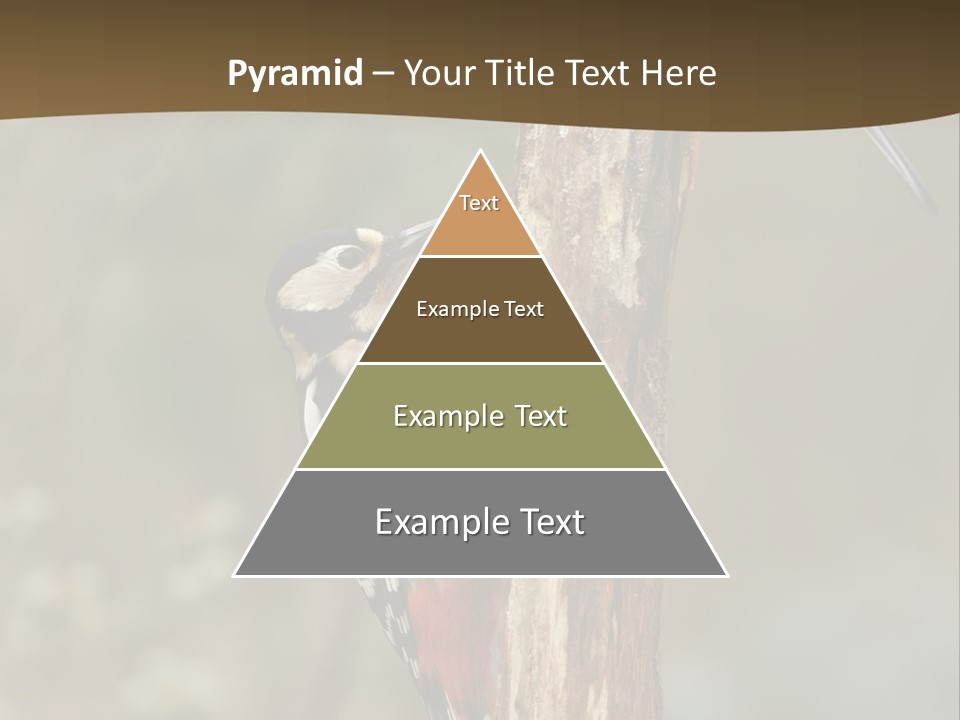 Pyramid – Your Title Text Here

Text

Example Text

Example Text

Example Text